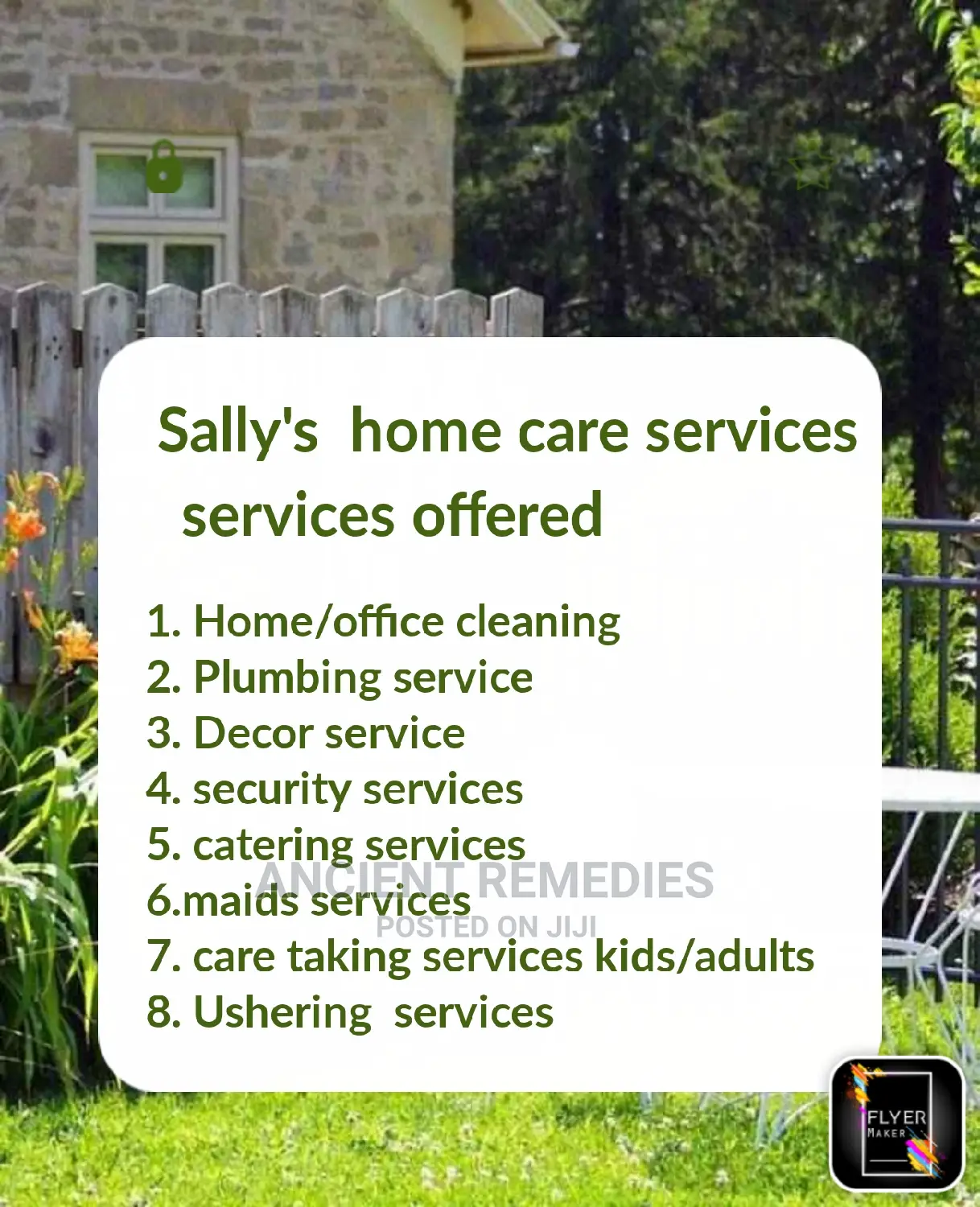 Sally's home care services
services offered

1. Home/office cleaning
2. Plumbing service
3. Decor service
4. security services
5. catering services
6.maids services
7. care taking services kids/adults
8. Ushering services

ANCIENT REMEDIES
POSTED ON JIJI

FLYER MAKER